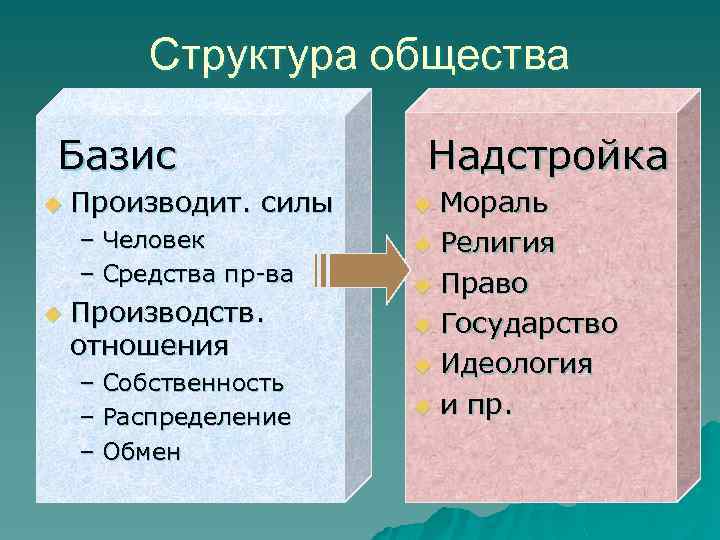 Структура общества

Базис
Производит. силы
– Человек
– Средства пр-ва
Производств. отношения
– Собственность
– Распределение
– Обмен

Надстройка
Мораль
Религия
Право
Государство
Идеология
и пр.